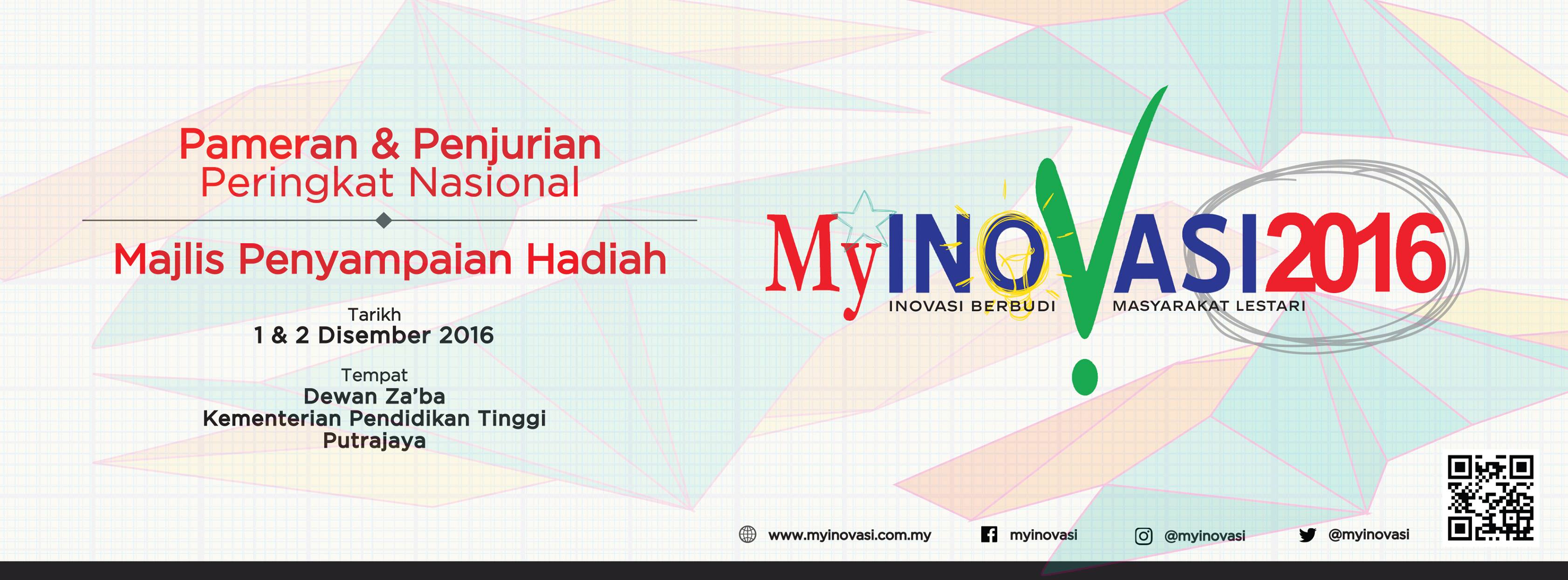 Pameran & Penjurian
Peringkat Nasional

Majlis Penyampaian Hadiah

Tarikh
1 & 2 Disember 2016

Tempat
Dewan Za'ba
Kementerian Pendidikan Tinggi
Putrajaya

MyINOVASI2016
INOVASI BERBUDI MASYARAKAT LESTARI

www.myinovasi.com.my
myinovasi
@myinovasi
@myinovasi